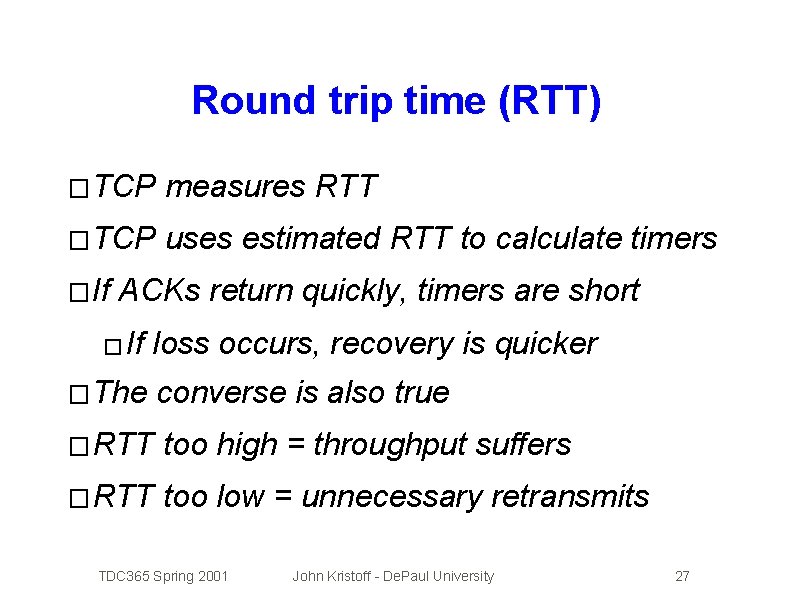 Round trip time (RTT)

□ TCP measures RTT

□ TCP uses estimated RTT to calculate timers

□ If ACKs return quickly, timers are short

□ If loss occurs, recovery is quicker

□ The converse is also true

□ RTT too high = throughput suffers

□ RTT too low = unnecessary retransmits

TDC365 Spring 2001 John Kristoff - DePaul University 27